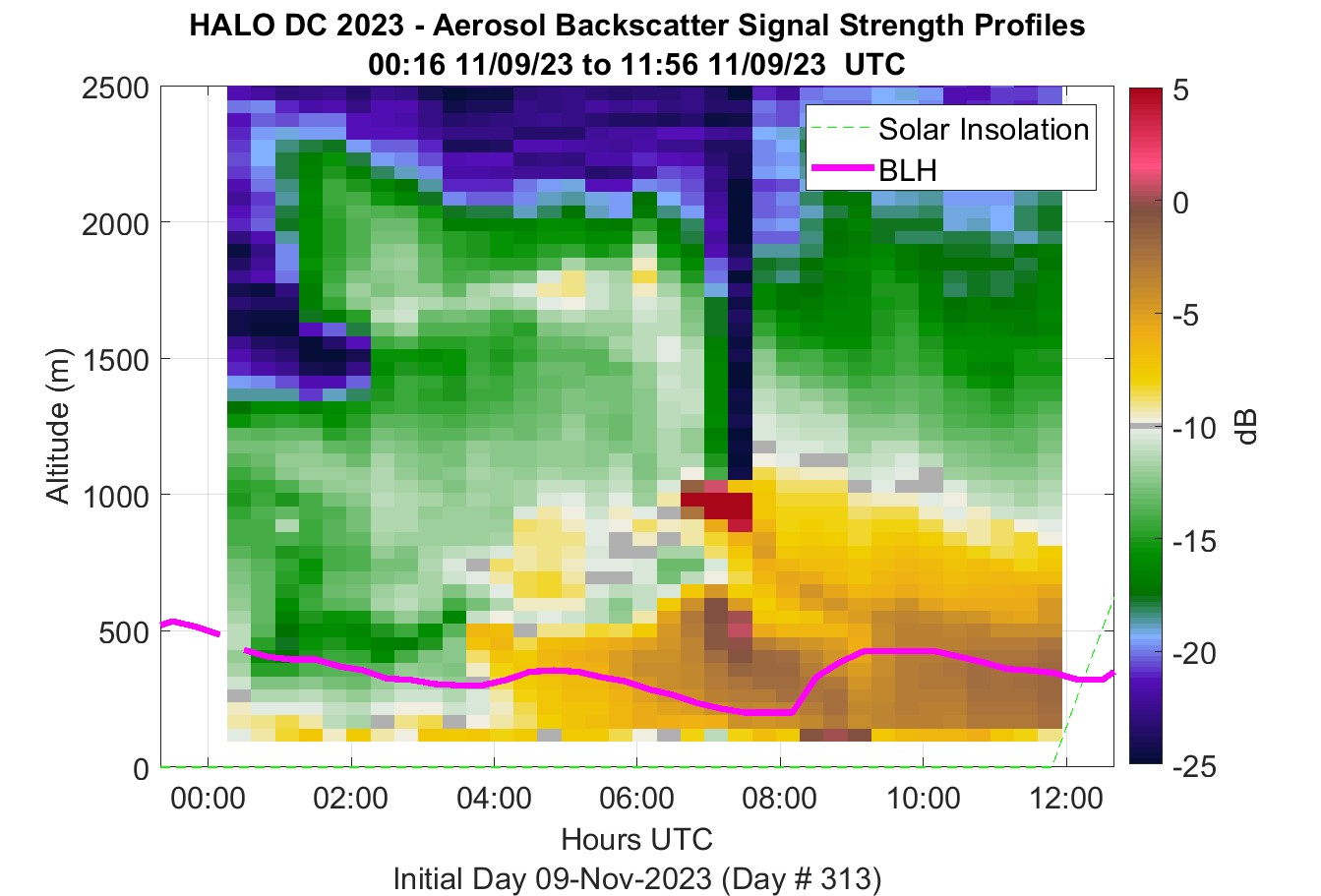 HALO DC 2023 - Aerosol Backscatter Signal Strength Profiles
00:16 11/09/23 to 11:56 11/09/23 UTC

Solar Insolation
BLH

Altitude (m)
2500
2000
1500
1000
500
0

00:00
02:00
04:00
06:00
08:00
10:00
12:00
Hours UTC
Initial Day 09-Nov-2023 (Day # 313)

5
0
-5
-10
-15
-20
-25
dB